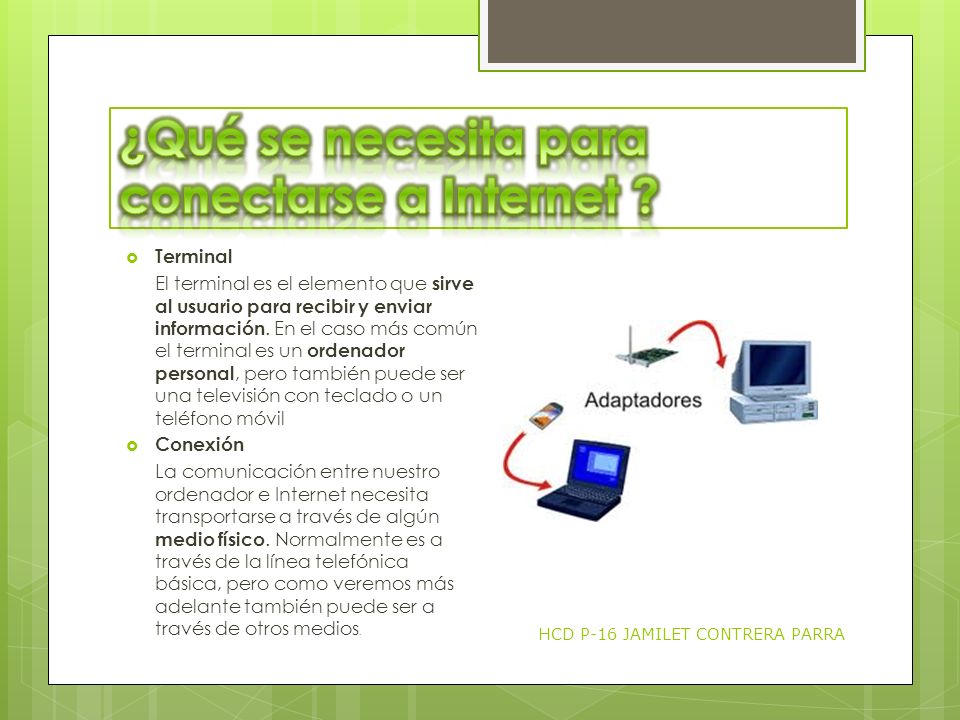 ¿Qué se necesita para conectarse a Internet ?

Terminal
El terminal es el elemento que sirve al usuario para recibir y enviar información. En el caso más común el terminal es un ordenador personal, pero también puede ser una televisión con teclado o un teléfono móvil

Conexión
La comunicación entre nuestro ordenador e Internet necesita transportarse a través de algún medio físico. Normalmente es a través de la línea telefónica básica, pero como veremos más adelante también puede ser a través de otros medios.

Adaptadores

HCD P-16 JAMILET CONTRERA PARRA